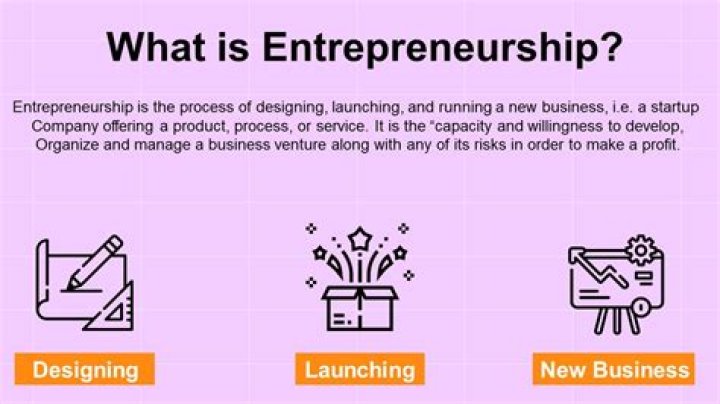 What is Entrepreneurship?

Entrepreneurship is the process of designing, launching, and running a new business, i.e. a startup Company offering a product, process, or service. It is the "capacity and willingness to develop, Organize and manage a business venture along with any of its risks in order to make a profit.

Designing

Launching

New Business